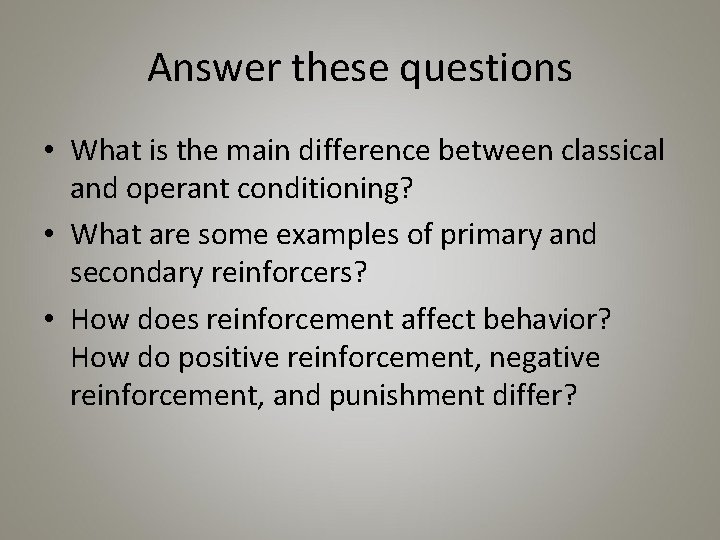 Answer these questions

• What is the main difference between classical and operant conditioning?
• What are some examples of primary and secondary reinforcers?
• How does reinforcement affect behavior? How do positive reinforcement, negative reinforcement, and punishment differ?